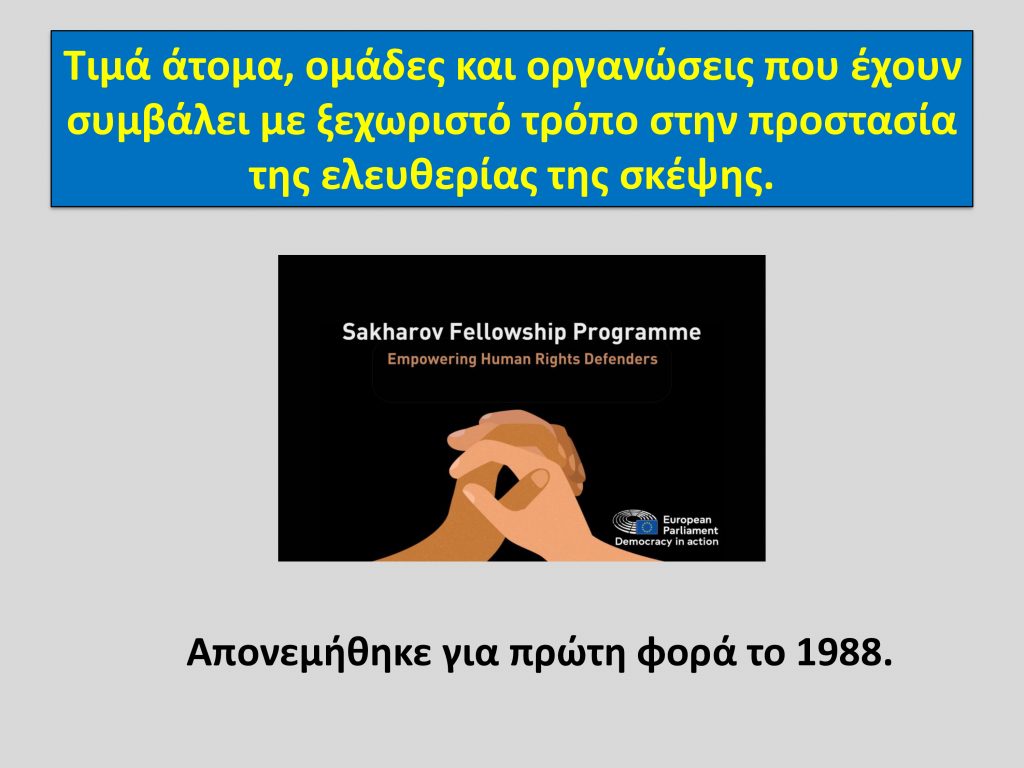 Τιμά άτομα, ομάδες και οργανώσεις που έχουν συμβάλει με ξεχωριστό τρόπο στην προστασία της ελευθερίας της σκέψης.

Sakharov Fellowship Programme
Empowering Human Rights Defenders

European Parliament
Democracy in action

Απονεμήθηκε για πρώτη φορά το 1988.